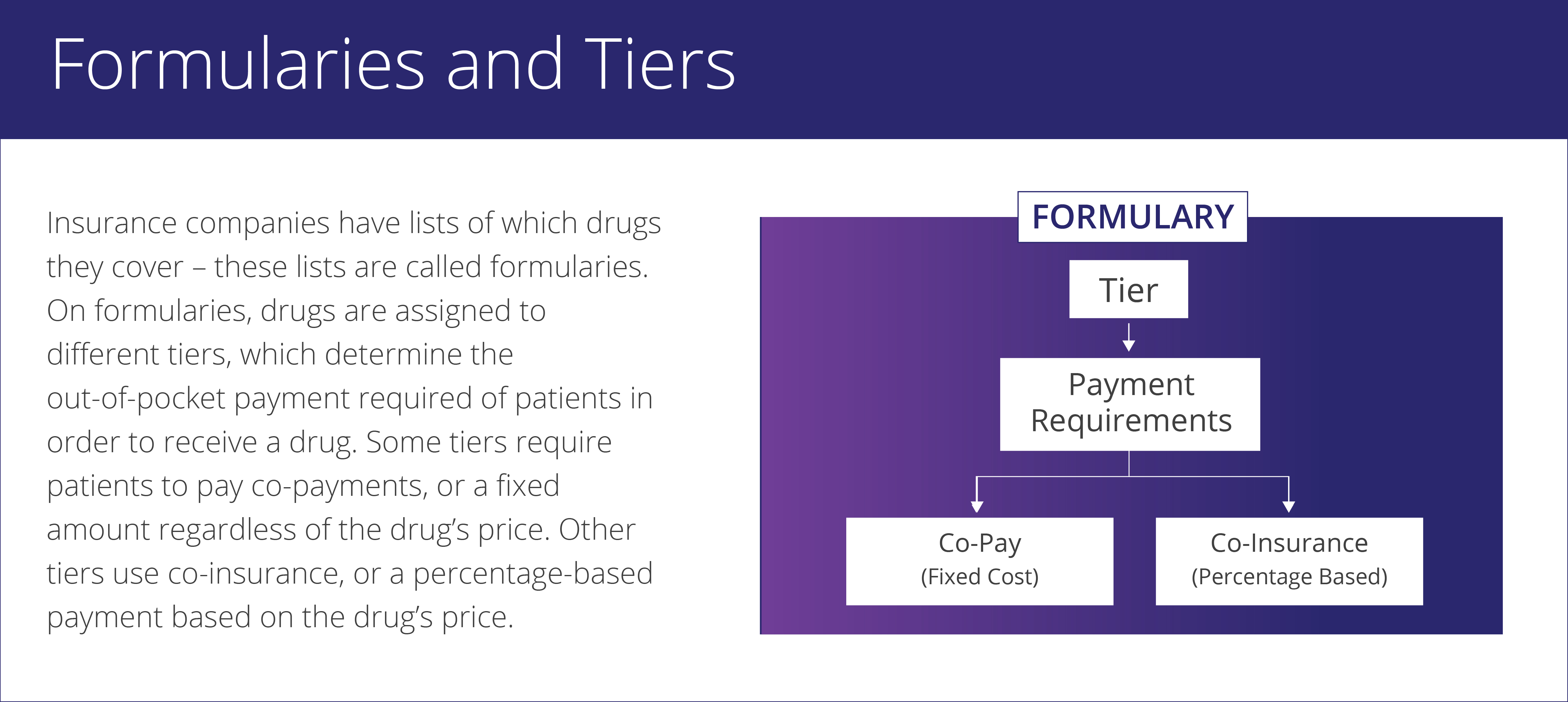 Formularies and Tiers

Insurance companies have lists of which drugs they cover – these lists are called formularies. On formularies, drugs are assigned to different tiers, which determine the out-of-pocket payment required of patients in order to receive a drug. Some tiers require patients to pay co-payments, or a fixed amount regardless of the drug's price. Other tiers use co-insurance, or a percentage-based payment based on the drug's price.

FORMULARY

Tier

Payment Requirements

Co-Pay
(Fixed Cost)

Co-Insurance
(Percentage Based)